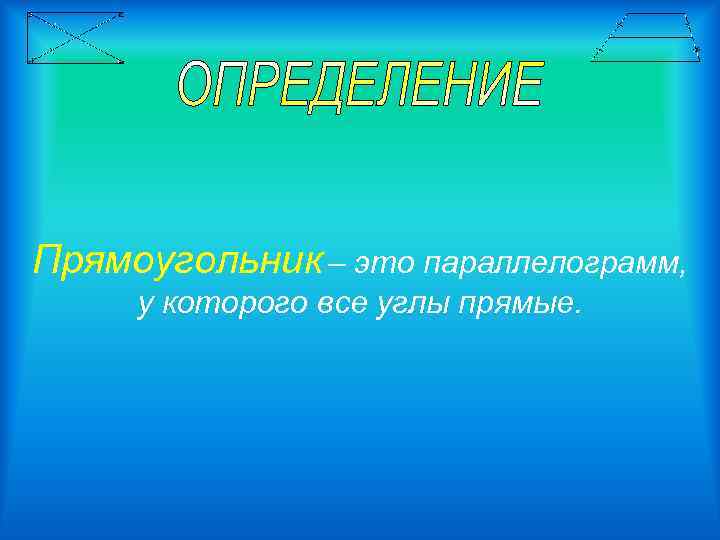 ОПРЕДЕЛЕНИЕ

Прямоугольник – это параллелограмм, у которого все углы прямые.